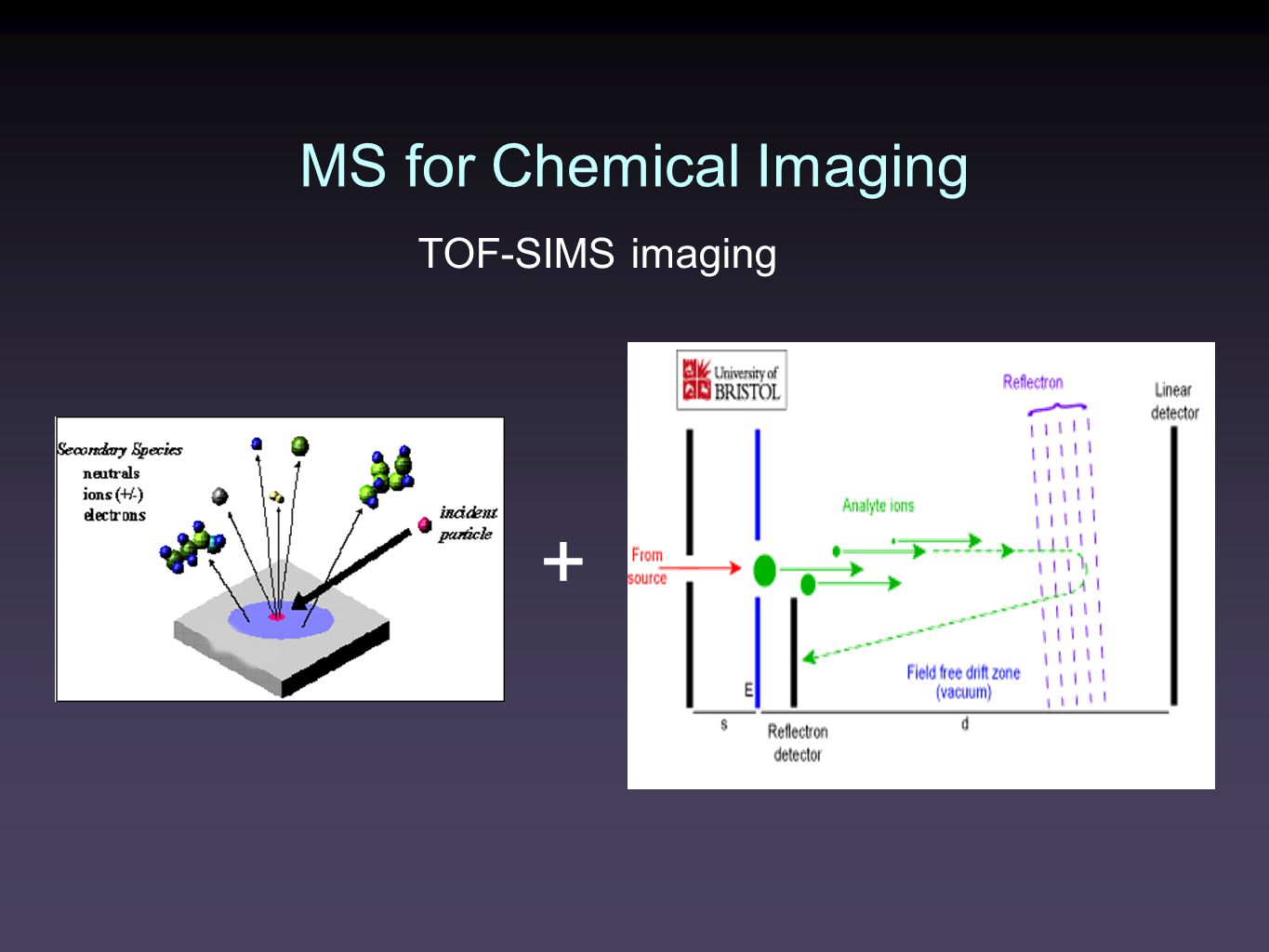 MS for Chemical Imaging

TOF-SIMS imaging

Secondary Species
neutrals
ions (+/-)
electrons

incident particle

+

University of BRISTOL

Reflectron

Linear detector

Analyte ions

From source

Field free drift zone (vacuum)

E

s

Reflectron detector

d